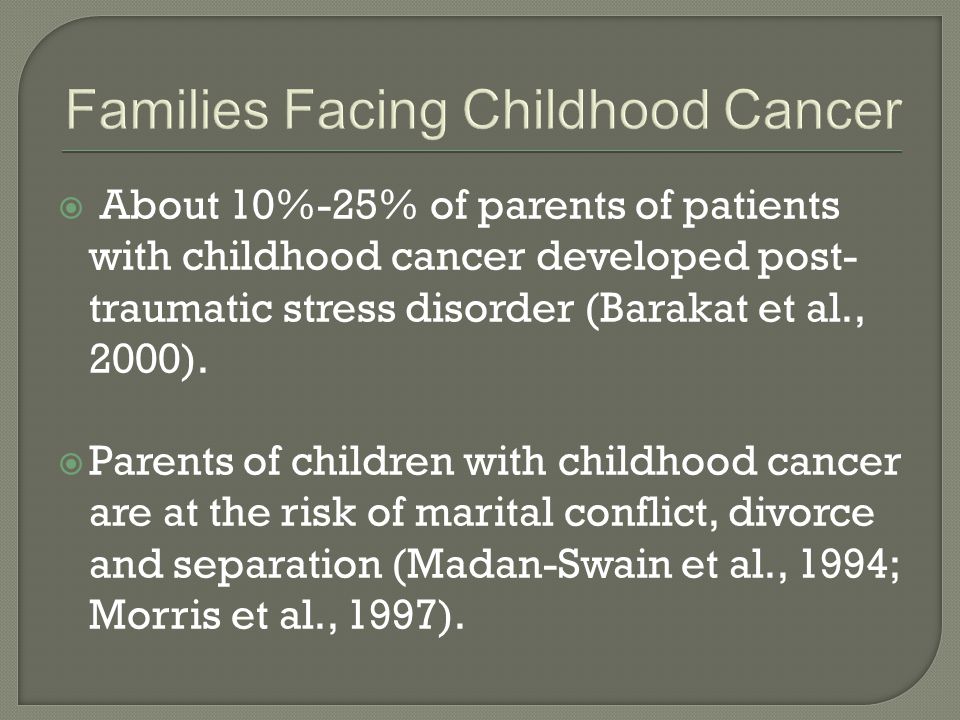 Families Facing Childhood Cancer

About 10%-25% of parents of patients with childhood cancer developed post-traumatic stress disorder (Barakat et al., 2000).

Parents of children with childhood cancer are at the risk of marital conflict, divorce and separation (Madan-Swain et al., 1994; Morris et al., 1997).